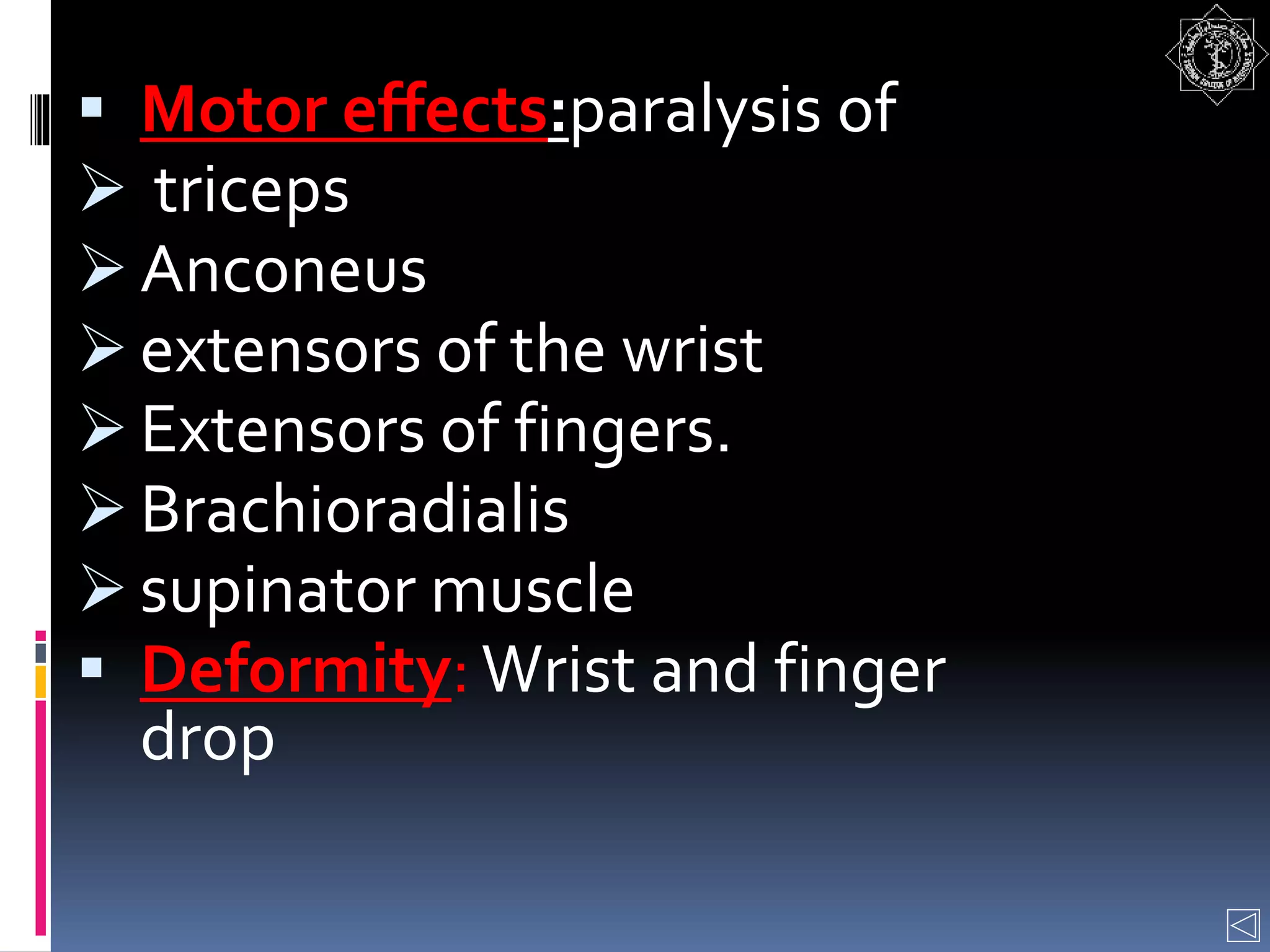 ▪ Motor effects:paralysis of

➢ triceps

➢ Anconeus

➢ extensors of the wrist

➢ Extensors of fingers.

➢ Brachioradialis

➢ supinator muscle

▪ Deformity: Wrist and finger drop